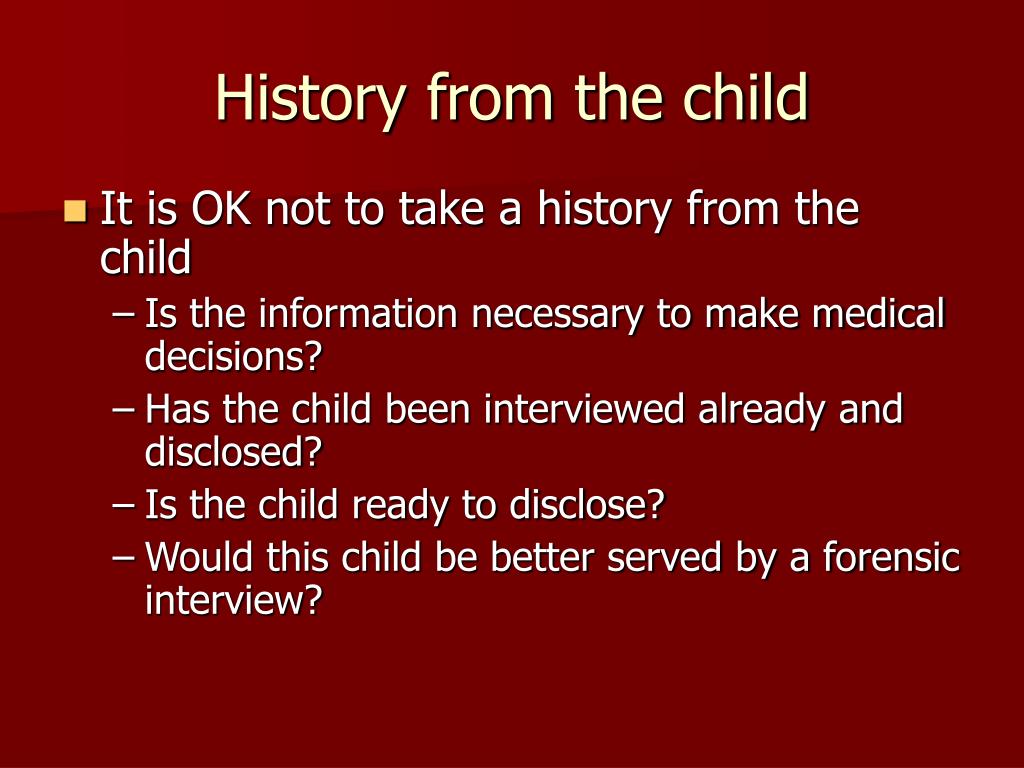 History from the child

It is OK not to take a history from the child

– Is the information necessary to make medical decisions?
– Has the child been interviewed already and disclosed?
– Is the child ready to disclose?
– Would this child be better served by a forensic interview?